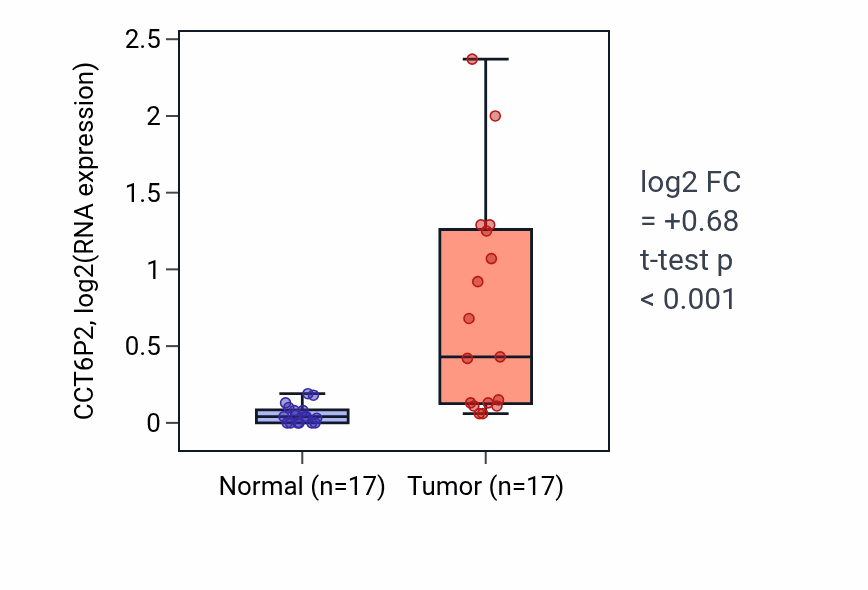 CCT6P2, log2(RNA expression)

2.5
2
1.5
1
0.5
0

Normal (n=17)
Tumor (n=17)

log2 FC
= +0.68
t-test p
< 0.001